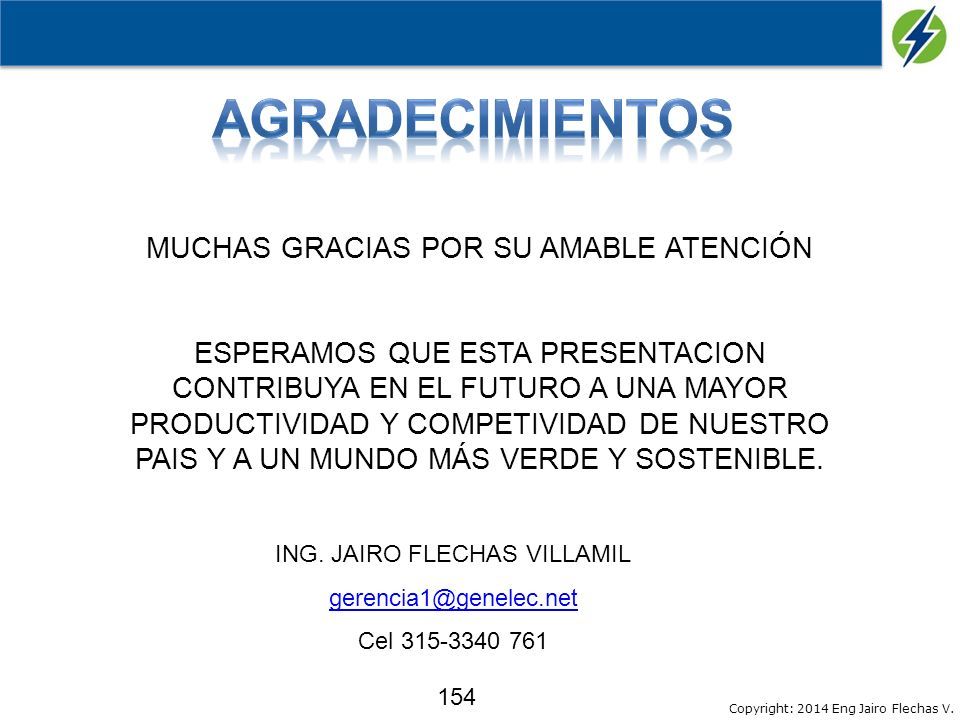 AGRADECIMIENTOS

MUCHAS GRACIAS POR SU AMABLE ATENCIÓN

ESPERAMOS QUE ESTA PRESENTACION CONTRIBUYA EN EL FUTURO A UNA MAYOR PRODUCTIVIDAD Y COMPETIVIDAD DE NUESTRO PAIS Y A UN MUNDO MÁS VERDE Y SOSTENIBLE.

ING. JAIRO FLECHAS VILLAMIL

gerencia1@genelec.net

Cel 315-3340 761

154

Copyright: 2014 Eng Jairo Flechas V.